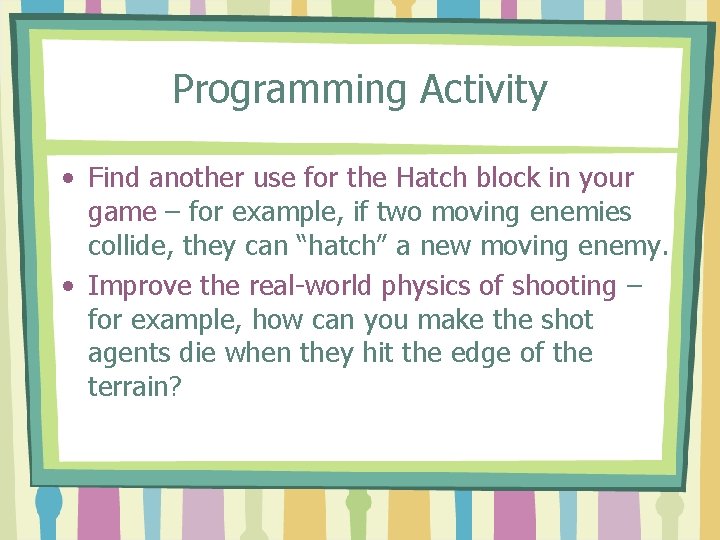 Programming Activity

• Find another use for the Hatch block in your game – for example, if two moving enemies collide, they can “hatch” a new moving enemy.
• Improve the real-world physics of shooting – for example, how can you make the shot agents die when they hit the edge of the terrain?